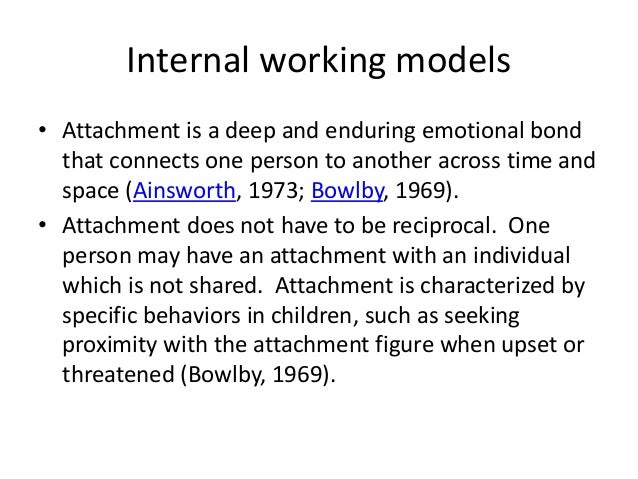 Internal working models

• Attachment is a deep and enduring emotional bond that connects one person to another across time and space (Ainsworth, 1973; Bowlby, 1969).
• Attachment does not have to be reciprocal. One person may have an attachment with an individual which is not shared. Attachment is characterized by specific behaviors in children, such as seeking proximity with the attachment figure when upset or threatened (Bowlby, 1969).